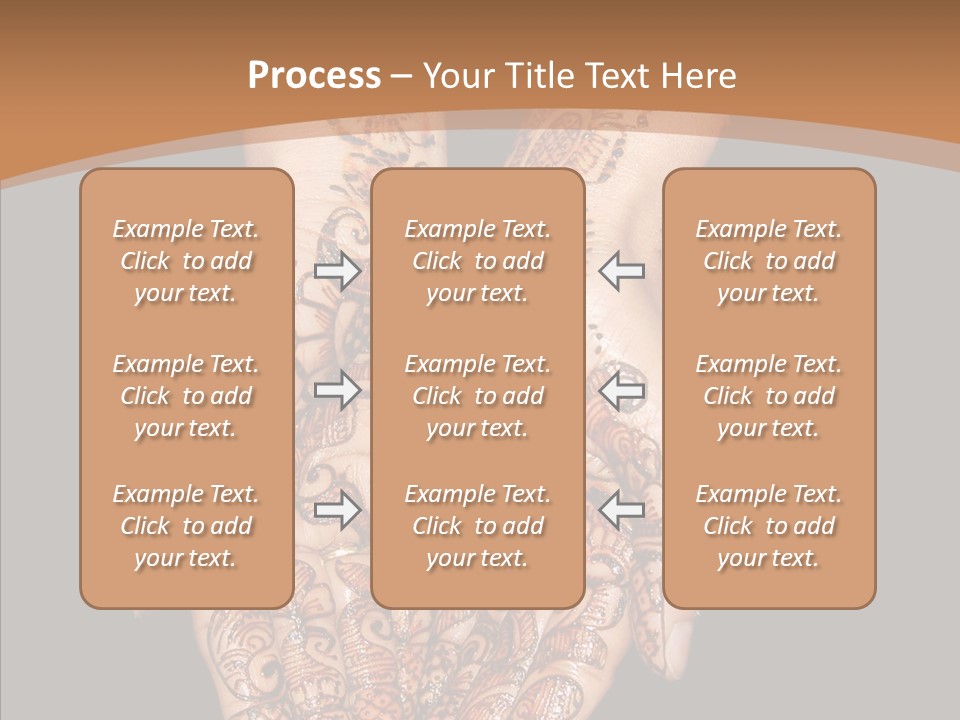 Process – Your Title Text Here

Example Text. Click to add your text.

Example Text. Click to add your text.

Example Text. Click to add your text.

Example Text. Click to add your text.

Example Text. Click to add your text.

Example Text. Click to add your text.

Example Text. Click to add your text.

Example Text. Click to add your text.

Example Text. Click to add your text.